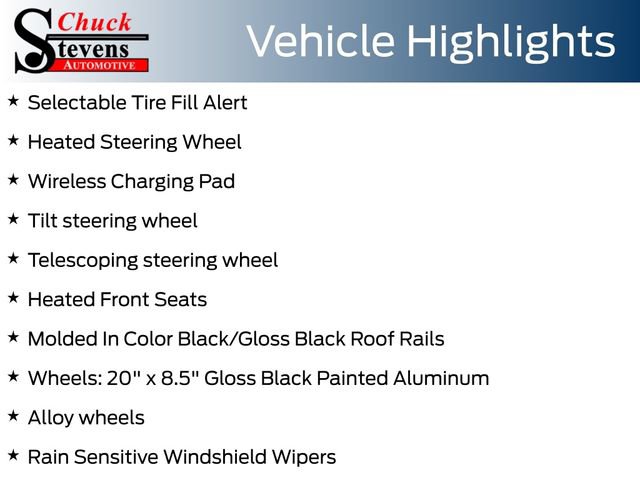 Chuck
Stevens
AUTOMOTIVE

Vehicle Highlights

★ Selectable Tire Fill Alert
★ Heated Steering Wheel
★ Wireless Charging Pad
★ Tilt steering wheel
★ Telescoping steering wheel
★ Heated Front Seats
★ Molded In Color Black/Gloss Black Roof Rails
★ Wheels: 20" x 8.5" Gloss Black Painted Aluminum
★ Alloy wheels
★ Rain Sensitive Windshield Wipers